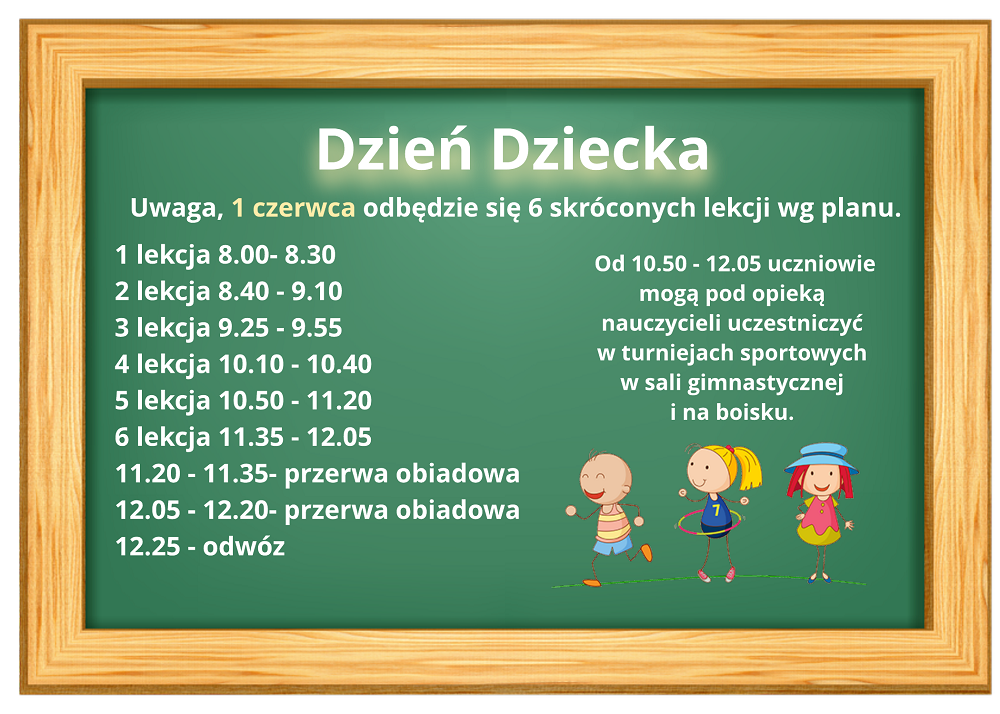 Dzień Dziecka

Uwaga, 1 czerwca odbędzie się 6 skróconych lekcji wg planu.

1 lekcja 8.00- 8.30
2 lekcja 8.40 - 9.10
3 lekcja 9.25 - 9.55
4 lekcja 10.10 - 10.40
5 lekcja 10.50 - 11.20
6 lekcja 11.35 - 12.05
11.20 - 11.35- przerwa obiadowa
12.05 - 12.20- przerwa obiadowa
12.25 - odwóz

Od 10.50 - 12.05 uczniowie mogą pod opieką nauczycieli uczestniczyć w turniejach sportowych w sali gimnastycznej i na boisku.

7